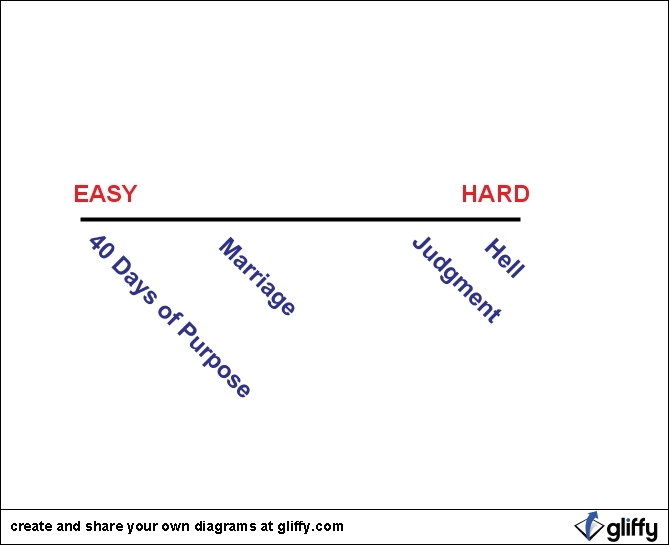 EASY

HARD

40 Days of Purpose

Marriage

Judgment

Hell

create and share your own diagrams at gliffy.com

gliffy